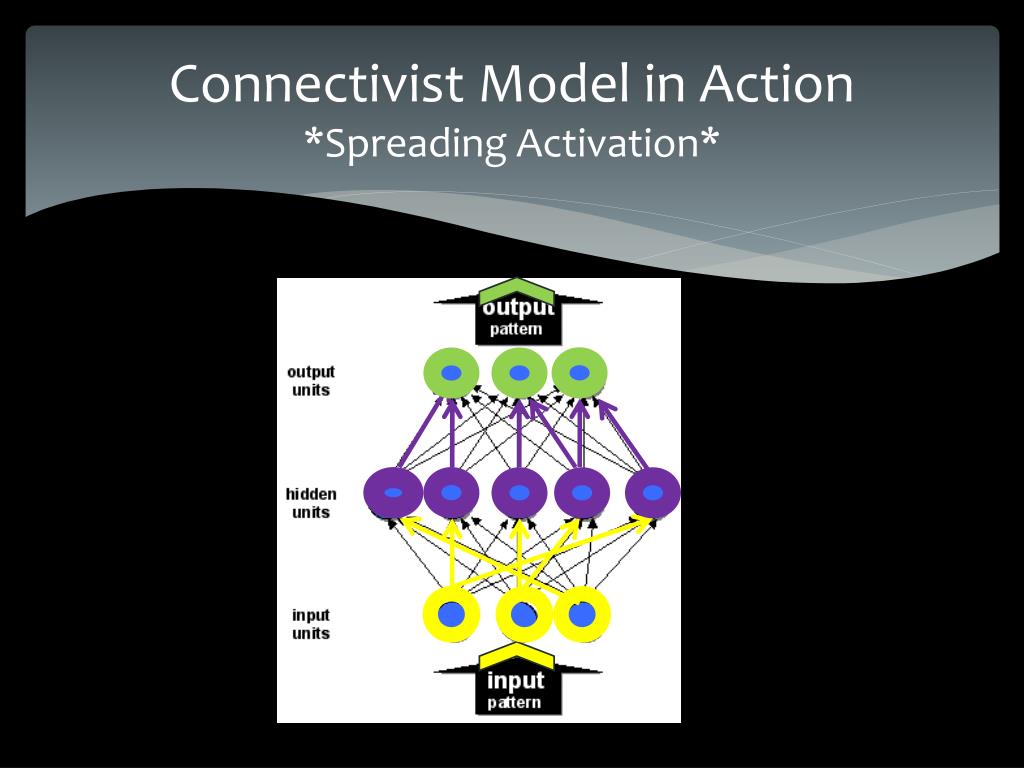 Connectivist Model in Action
*Spreading Activation*

output
pattern

output
units

hidden
units

input
units

input
pattern